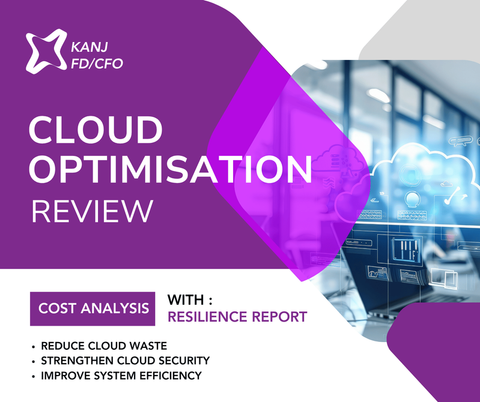 KANJ
FD/CFO

CLOUD OPTIMISATION
REVIEW

COST ANALYSIS

WITH :
RESILIENCE REPORT

• REDUCE CLOUD WASTE
• STRENGTHEN CLOUD SECURITY
• IMPROVE SYSTEM EFFICIENCY